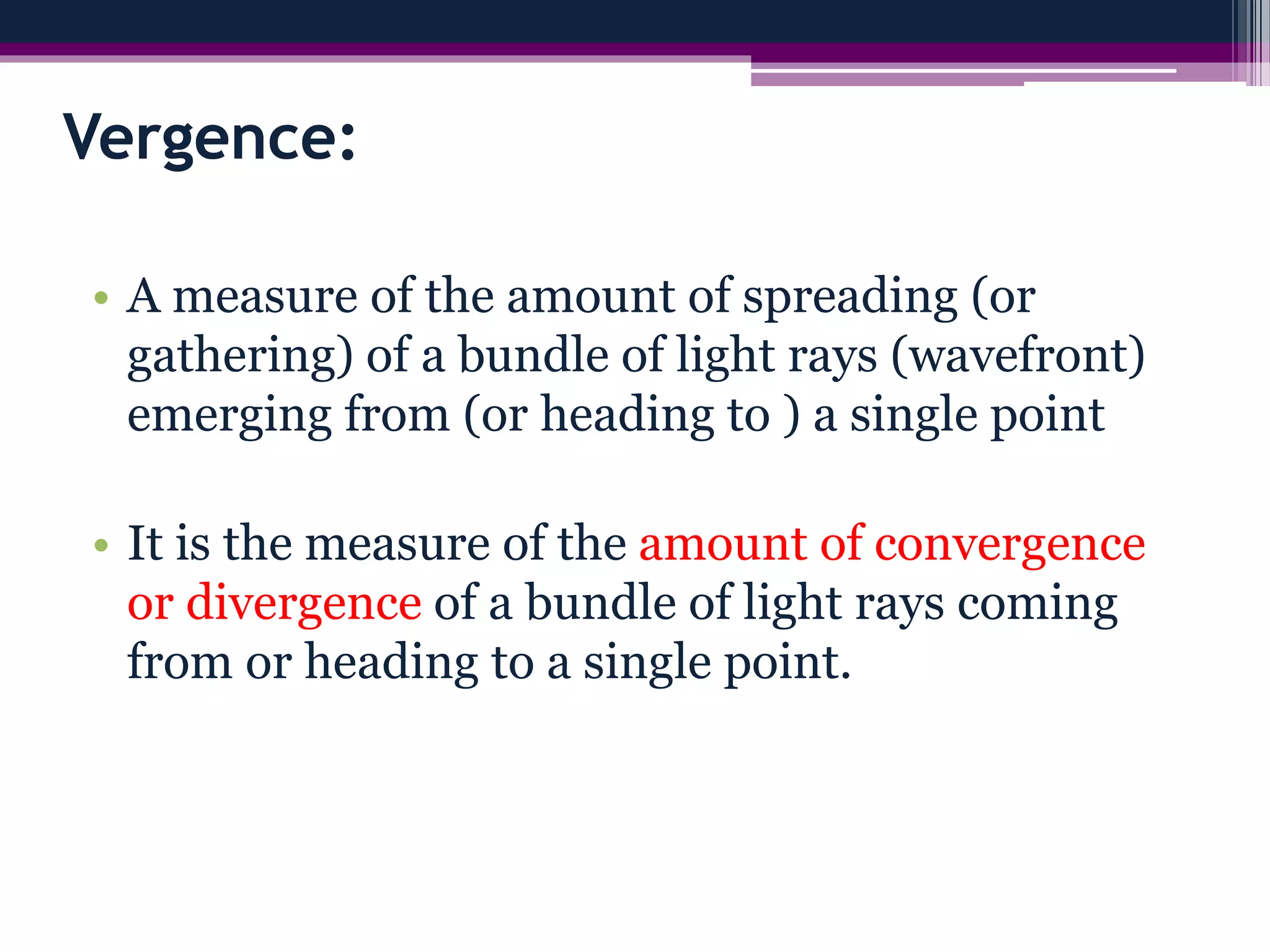 Vergence:

• A measure of the amount of spreading (or gathering) of a bundle of light rays (wavefront) emerging from (or heading to ) a single point

• It is the measure of the amount of convergence or divergence of a bundle of light rays coming from or heading to a single point.